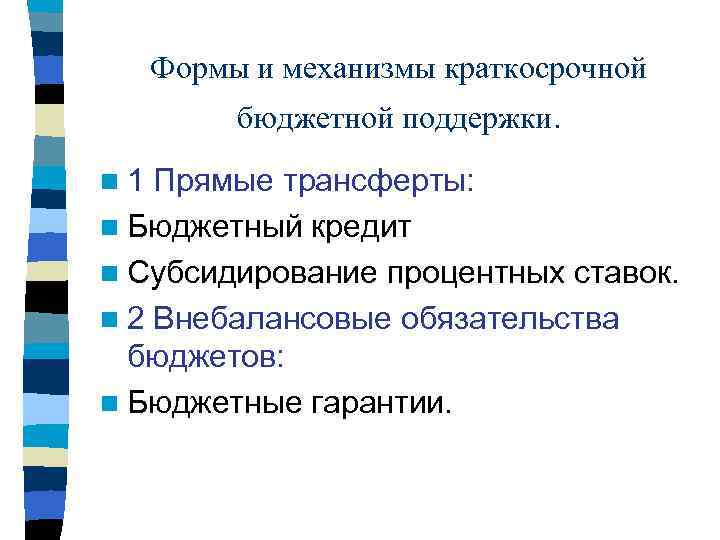 Формы и механизмы краткосрочной бюджетной поддержки.

1 Прямые трансферты:

Бюджетный кредит

Субсидирование процентных ставок.

2 Внебалансовые обязательства бюджетов:

Бюджетные гарантии.